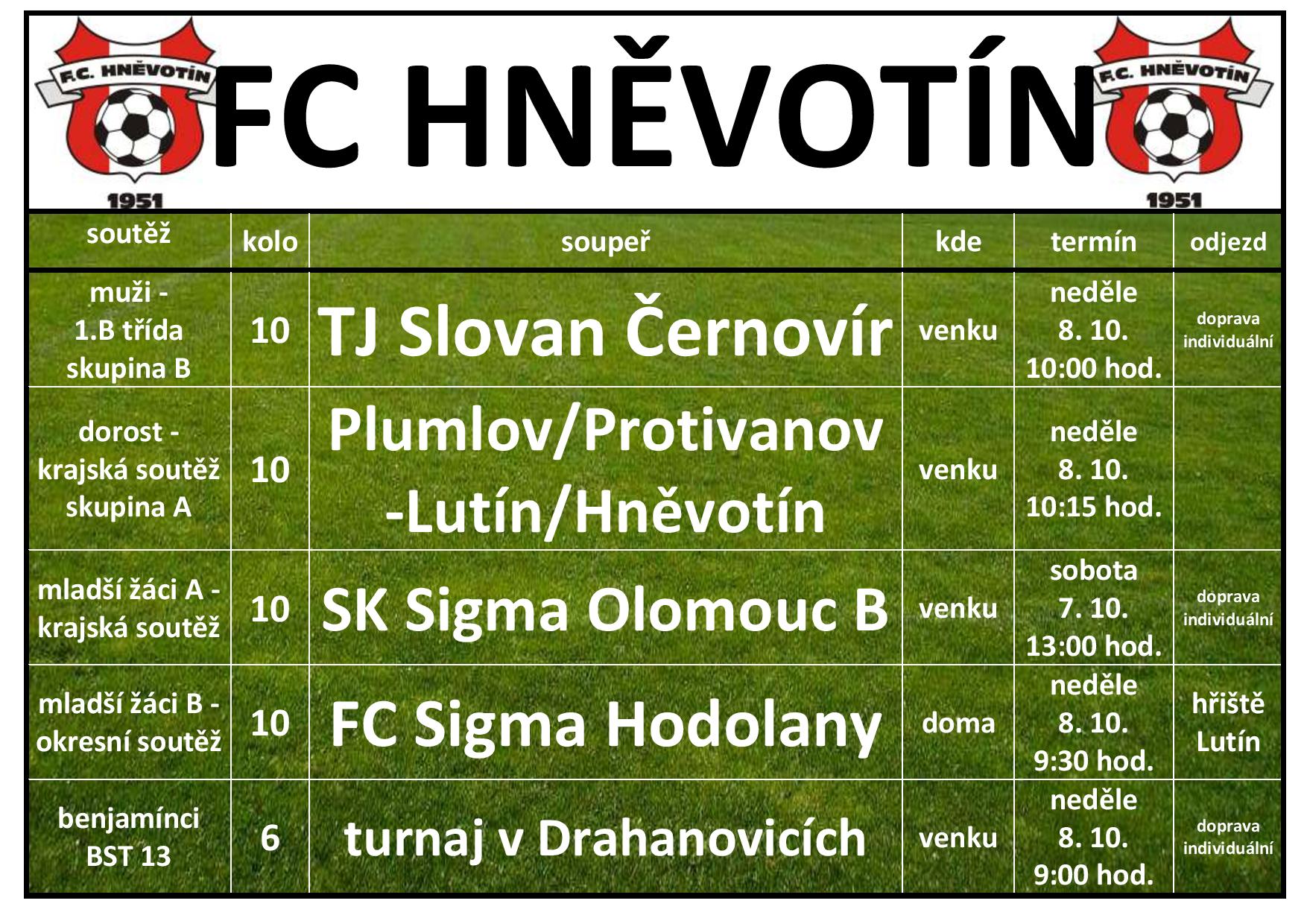 F.C. HNĚVOTÍN 1951

FC HNĚVOTÍN

F.C. HNĚVOTÍN 1951

| soutěž | kolo | soupeř | kde | termín | odjezd |
|---|---|---|---|---|---|
| muži - 1.B třída skupina B | 10 | TJ Slovan Černovír | venku | neděle 8. 10. 10:00 hod. | doprava individuální |
| dorost - krajská soutěž skupina A | 10 | Plumlov/Protivanov -Lutín/Hněvotín | venku | neděle 8. 10. 10:15 hod. | |
| mladší žáci A - krajská soutěž | 10 | SK Sigma Olomouc B | venku | sobota 7. 10. 13:00 hod. | doprava individuální |
| mladší žáci B - okresní soutěž | 10 | FC Sigma Hodolany | doma | neděle 8. 10. 9:30 hod. | hřiště Lutín |
| benjamínci BST 13 | 6 | turnaj v Drahanovicích | venku | neděle 8. 10. 9:00 hod. | doprava individuální |